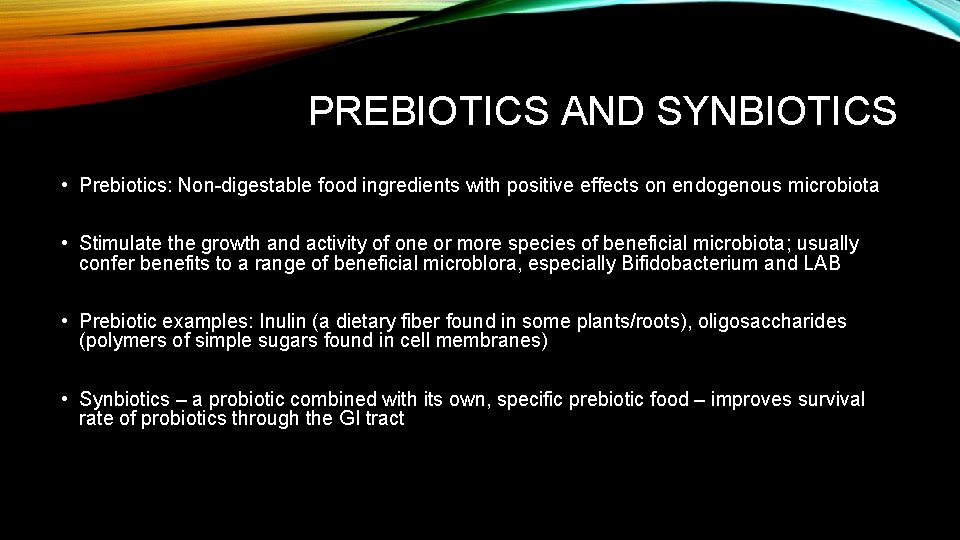 PREBIOTICS AND SYNBIOTICS

• Prebiotics: Non-digestable food ingredients with positive effects on endogenous microbiota

• Stimulate the growth and activity of one or more species of beneficial microbiota; usually confer benefits to a range of beneficial microblora, especially Bifidobacterium and LAB

• Prebiotic examples: Inulin (a dietary fiber found in some plants/roots), oligosaccharides (polymers of simple sugars found in cell membranes)

• Synbiotics – a probiotic combined with its own, specific prebiotic food – improves survival rate of probiotics through the GI tract